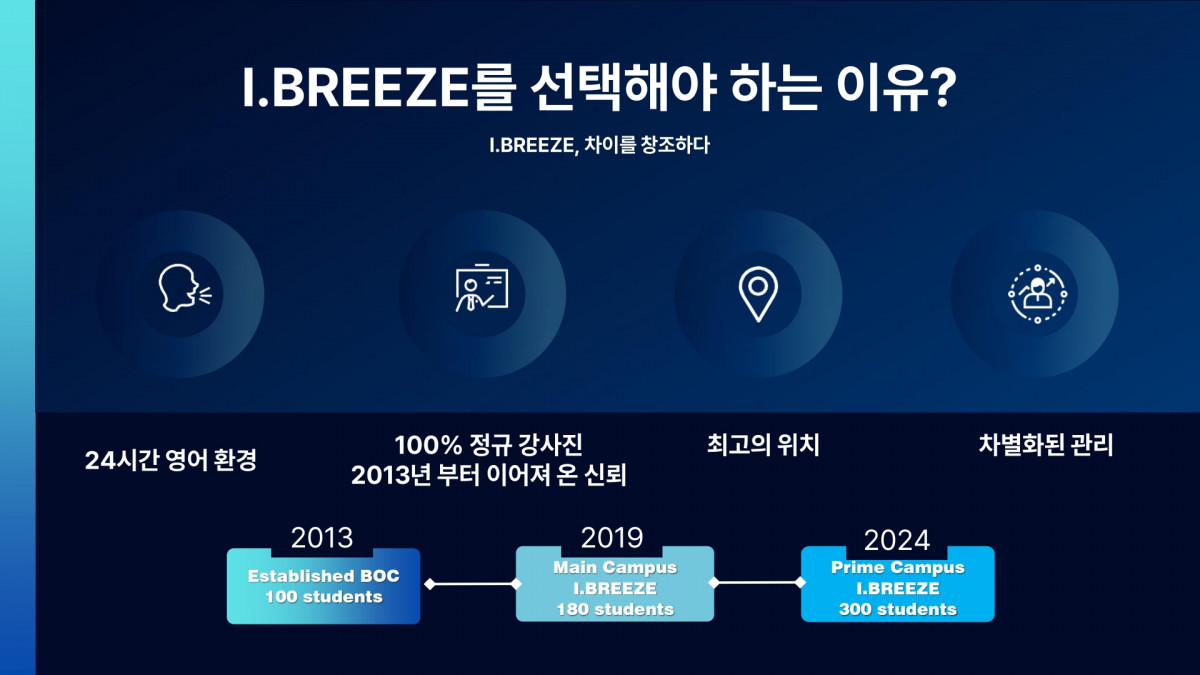 I.BREEZE를 선택해야 하는 이유?

I.BREEZE, 차이를 창조하다

24시간 영어 환경

100% 정규 강사진
2013년 부터 이어져 온 신뢰

최고의 위치

차별화된 관리

2013
Established BOC
100 students

2019
Main Campus
I.BREEZE
180 students

2024
Prime Campus
I.BREEZE
300 students